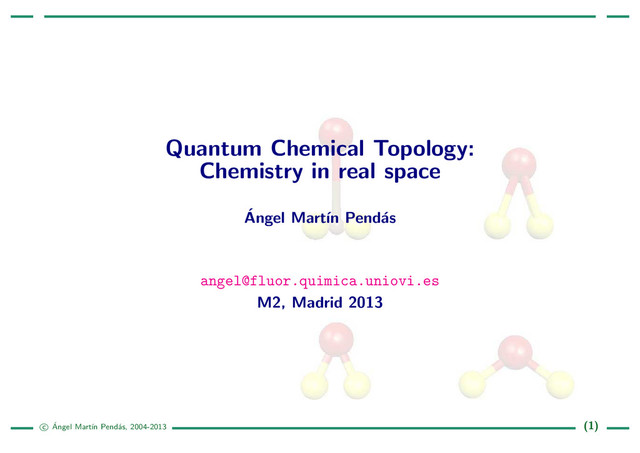 Quantum Chemical Topology:
Chemistry in real space

Ángel Martín Pendás

angel@fluor.quimica.uniovi.es
M2, Madrid 2013

© Ángel Martín Pendás, 2004-2013

(1)